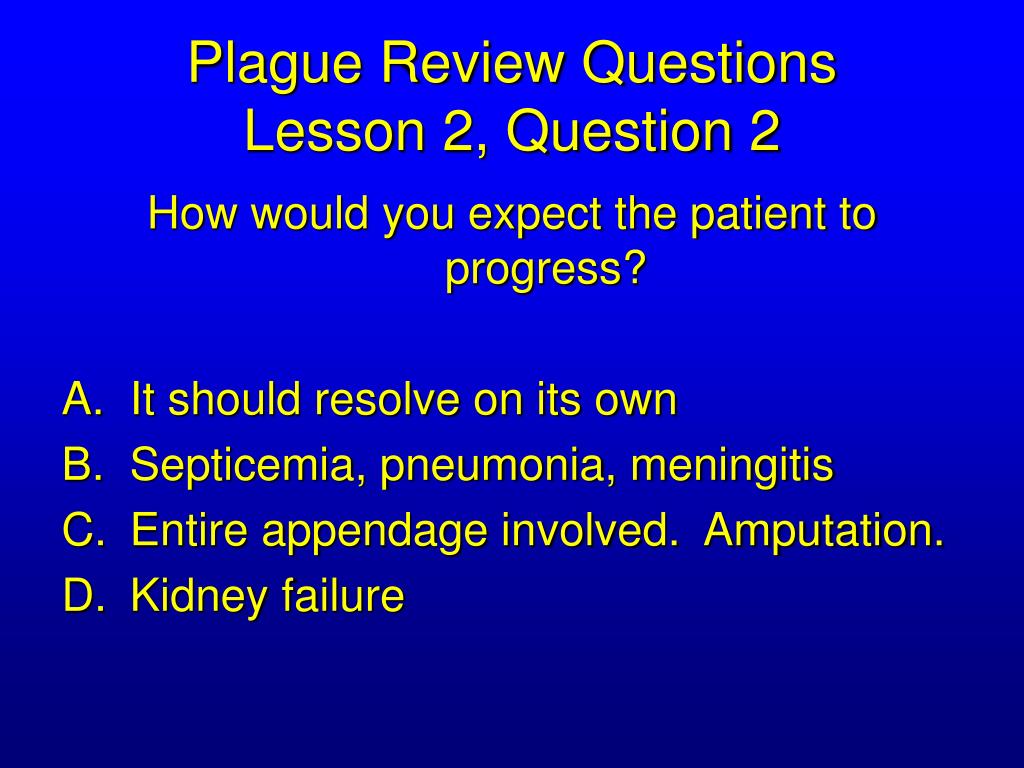 Plague Review Questions
Lesson 2, Question 2

How would you expect the patient to progress?

A. It should resolve on its own
B. Septicemia, pneumonia, meningitis
C. Entire appendage involved. Amputation.
D. Kidney failure